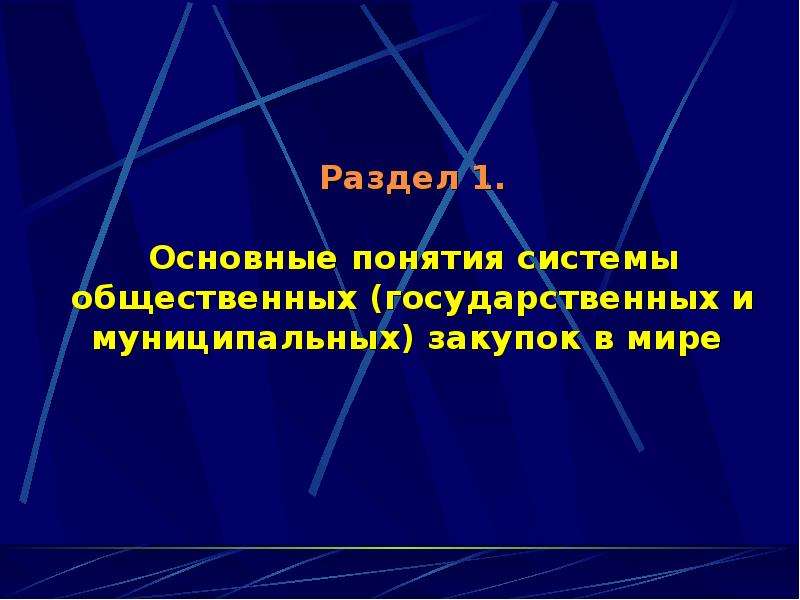 Раздел 1.

Основные понятия системы общественных (государственных и муниципальных) закупок в мире